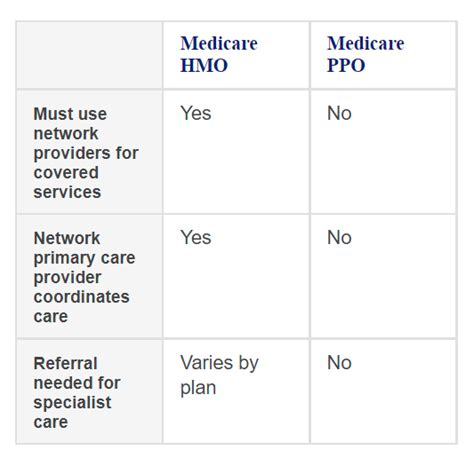 | | Medicare HMO | Medicare PPO |
|---|---|---|
| Must use network providers for covered services | Yes | No |
| Network primary care provider coordinates care | Yes | No |
| Referral needed for specialist care | Varies by plan | No |